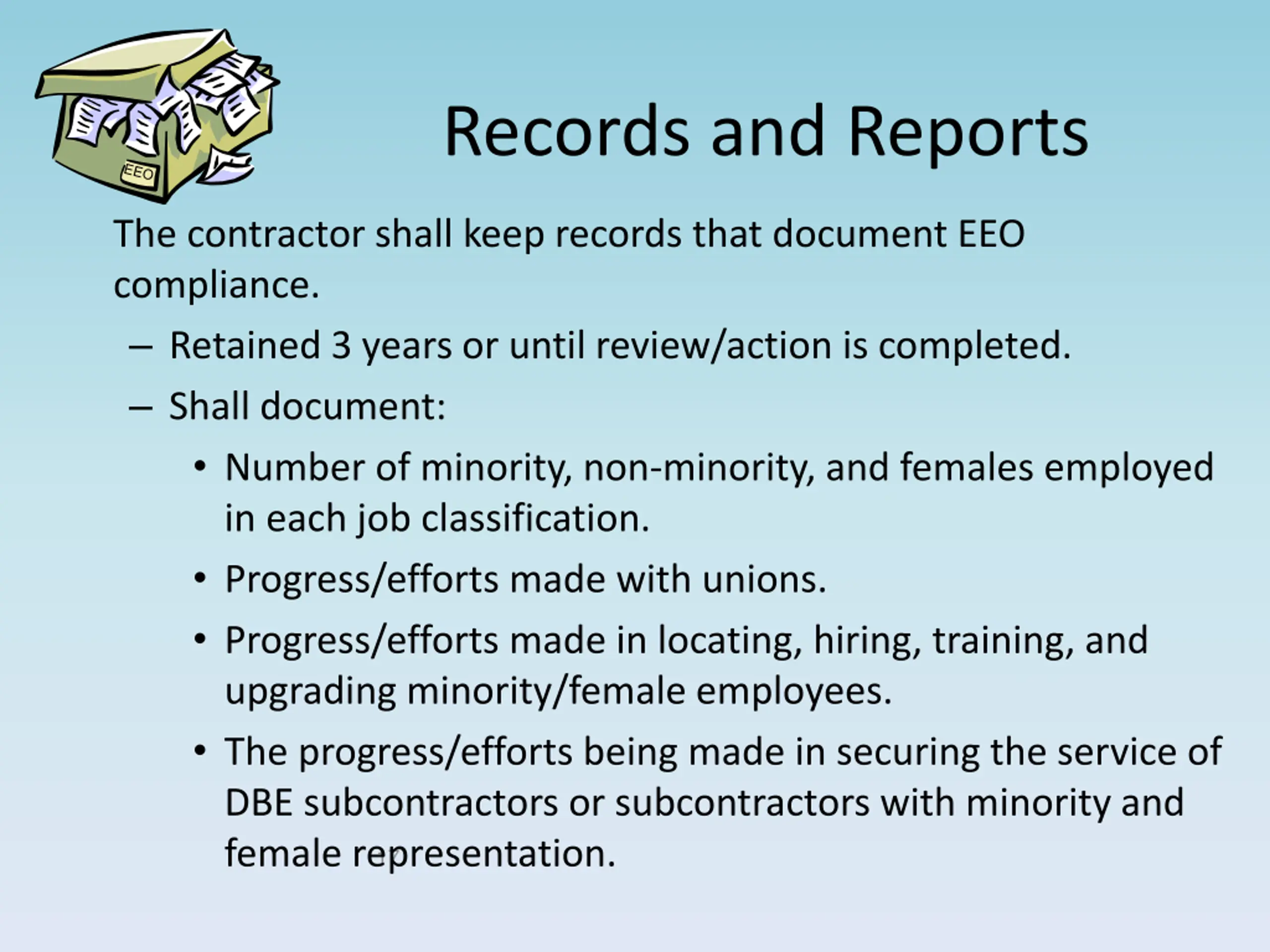 EEO

Records and Reports

The contractor shall keep records that document EEO compliance.

– Retained 3 years or until review/action is completed.

– Shall document:

• Number of minority, non-minority, and females employed in each job classification.

• Progress/efforts made with unions.

• Progress/efforts made in locating, hiring, training, and upgrading minority/female employees.

• The progress/efforts being made in securing the service of DBE subcontractors or subcontractors with minority and female representation.